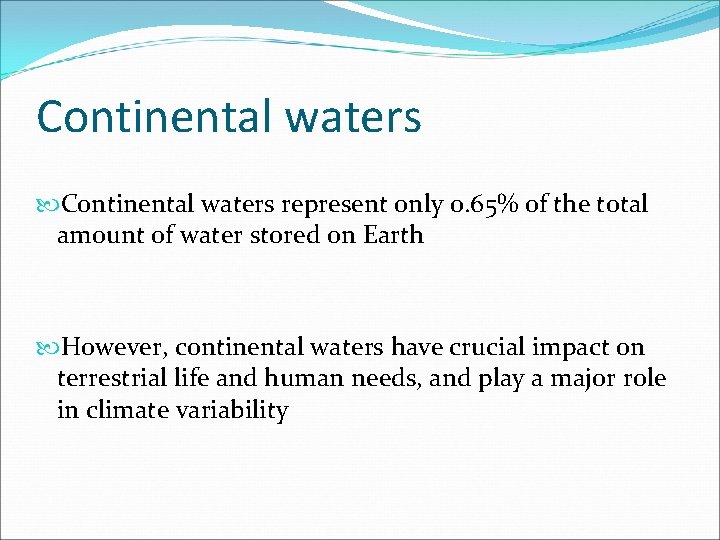 Continental waters

Continental waters represent only 0.65% of the total amount of water stored on Earth

However, continental waters have crucial impact on terrestrial life and human needs, and play a major role in climate variability